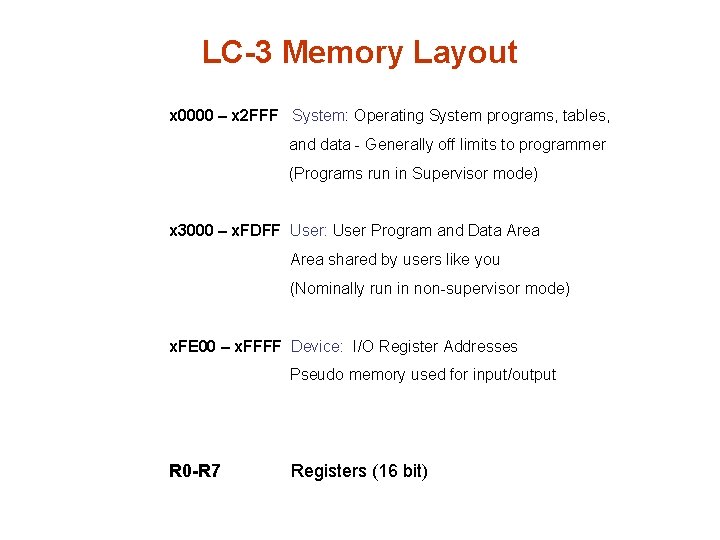 LC-3 Memory Layout

x0000 – x2FFF System: Operating System programs, tables, and data - Generally off limits to programmer (Programs run in Supervisor mode)

x3000 – xFDFF User: User Program and Data Area Area shared by users like you (Nominally run in non-supervisor mode)

xFE00 – xFFFF Device: I/O Register Addresses Pseudo memory used for input/output

R0-R7 Registers (16 bit)